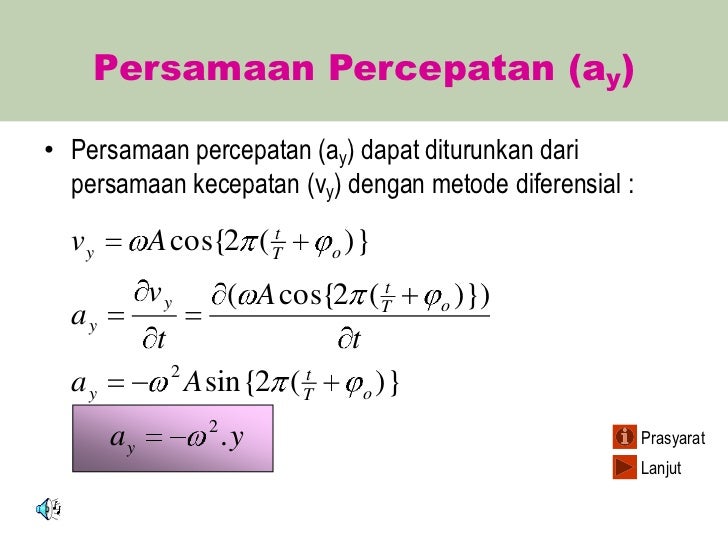 Persamaan Percepatan ($a_y$)

• Persamaan percepatan ($a_y$) dapat diturunkan dari persamaan kecepatan ($v_y$) dengan metode diferensial :

$v_y = \omega A \cos\{2\pi(\frac{t}{T} + \varphi_o)\}$

$a_y = \frac{\partial v_y}{\partial t} = \frac{\partial(\omega A \cos\{2\pi(\frac{t}{T} + \varphi_o)\})}{\partial t}$

$a_y = -\omega^2 A \sin\{2\pi(\frac{t}{T} + \varphi_o)\}$

$a_y = -\omega^2 . y$

Prasyarat

Lanjut